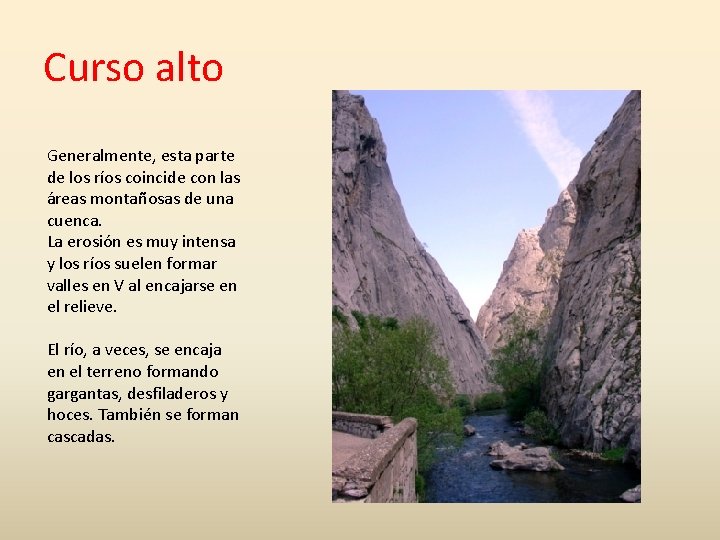 Curso alto

Generalmente, esta parte de los ríos coincide con las áreas montañosas de una cuenca.
La erosión es muy intensa y los ríos suelen formar valles en V al encajarse en el relieve.

El río, a veces, se encaja en el terreno formando gargantas, desfiladeros y hoces. También se forman cascadas.